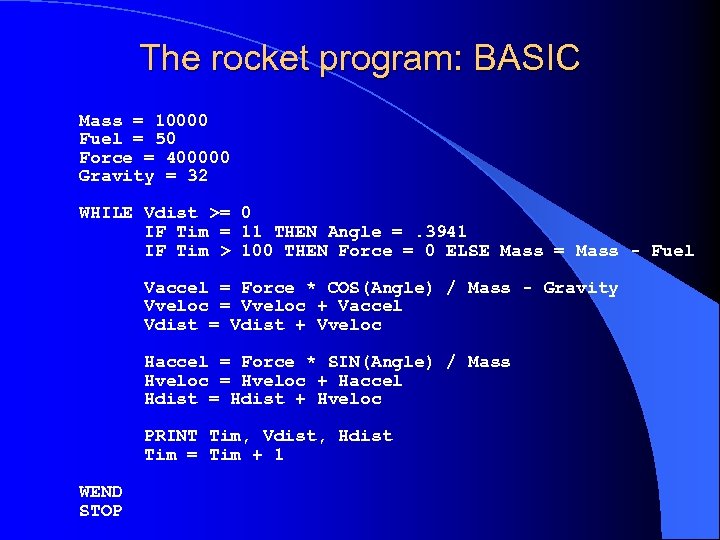 The rocket program: BASIC

Mass = 10000
Fuel = 50
Force = 400000
Gravity = 32

WHILE Vdist >= 0
IF Tim = 11 THEN Angle = .3941
IF Tim > 100 THEN Force = 0 ELSE Mass = Mass - Fuel

Vaccel = Force * COS(Angle) / Mass - Gravity
Vveloc = Vveloc + Vaccel
Vdist = Vdist + Vveloc

Haccel = Force * SIN(Angle) / Mass
Hveloc = Hveloc + Haccel
Hdist = Hdist + Hveloc

PRINT Tim, Vdist, Hdist
Tim = Tim + 1

WEND
STOP